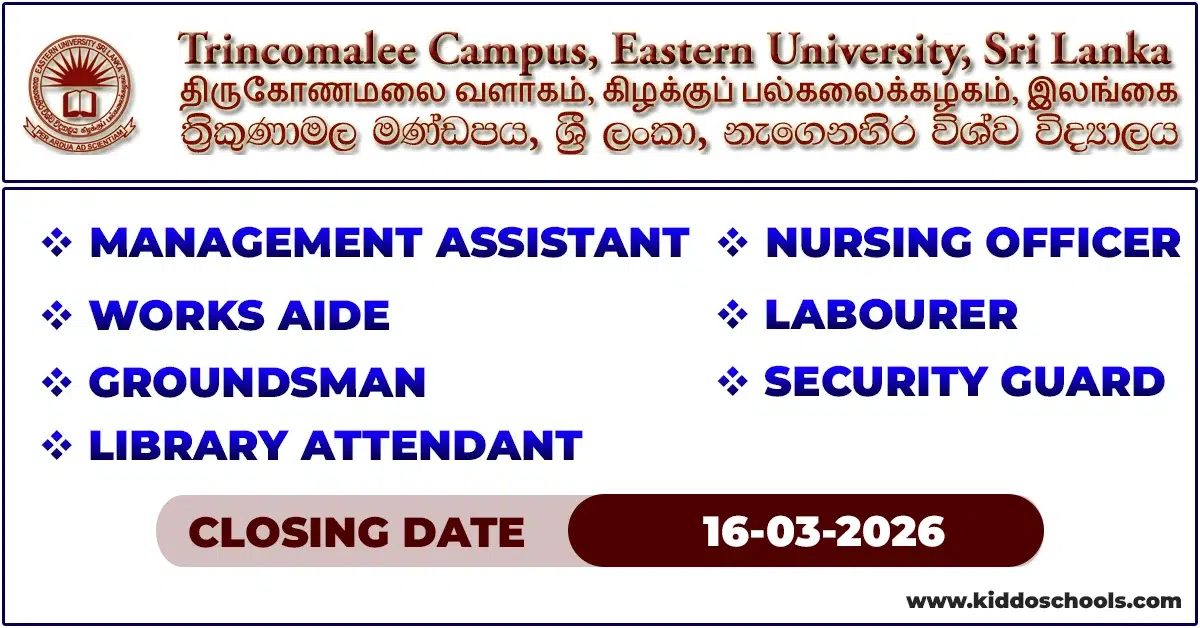 EASTERN UNIVERSITY SRI LANKA
PER ARDUA AD SCIENTIAM

Trincomalee Campus, Eastern University, Sri Lanka
திருகோணமலை வளாகம், கிழக்குப் பல்கலைக்கழகம், இலங்கை
ත්‍රිකුණාමල මණ්ඩපය, ශ්‍රී ලංකා, නැගෙනහිර විශ්ව විද්‍යාලය

❖ MANAGEMENT ASSISTANT
❖ WORKS AIDE
❖ GROUNDSMAN
❖ LIBRARY ATTENDANT

❖ NURSING OFFICER
❖ LABOURER
❖ SECURITY GUARD

CLOSING DATE 16-03-2026

www.kiddoschools.com